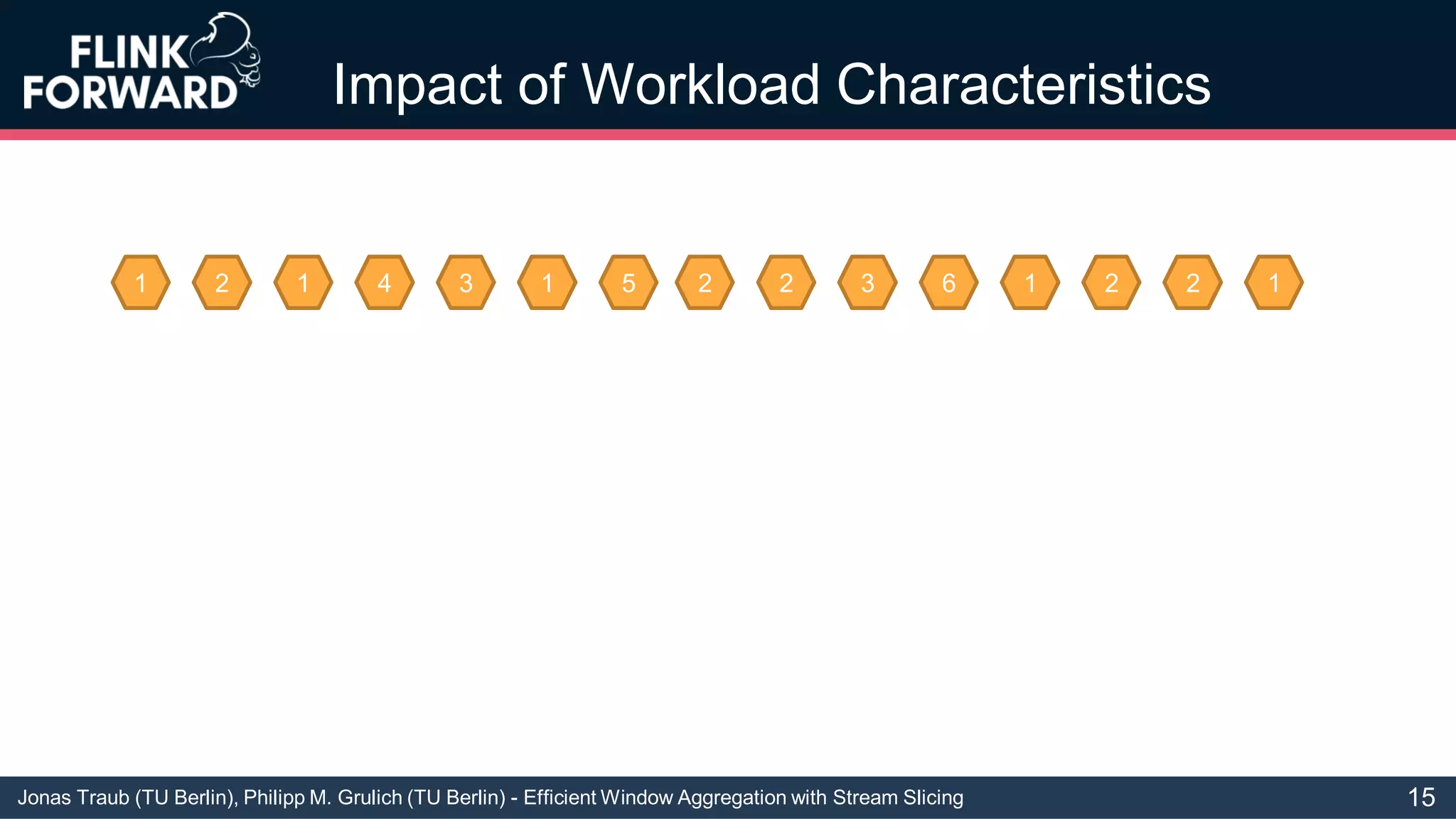 FLINK FORWARD

Impact of Workload Characteristics

1 2 1 4 3 1 5 2 2 3 6 1 2 2 1

Jonas Traub (TU Berlin), Philipp M. Grulich (TU Berlin) - Efficient Window Aggregation with Stream Slicing

15